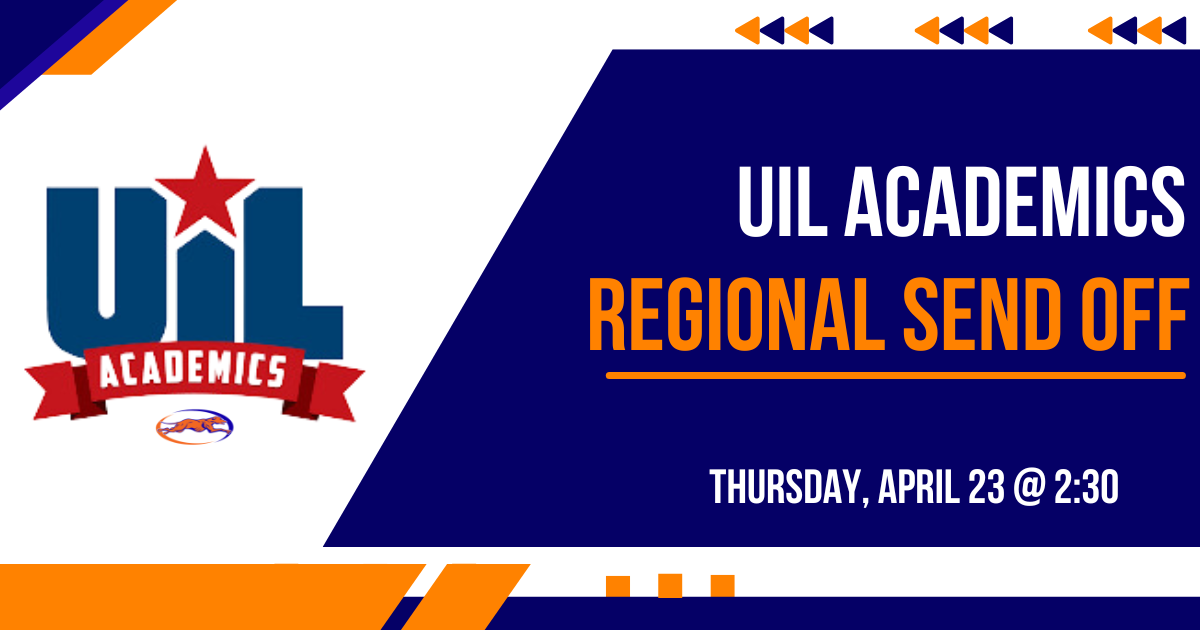 UIL
ACADEMICS

UIL ACADEMICS
REGIONAL SEND OFF

THURSDAY, APRIL 23 @ 2:30